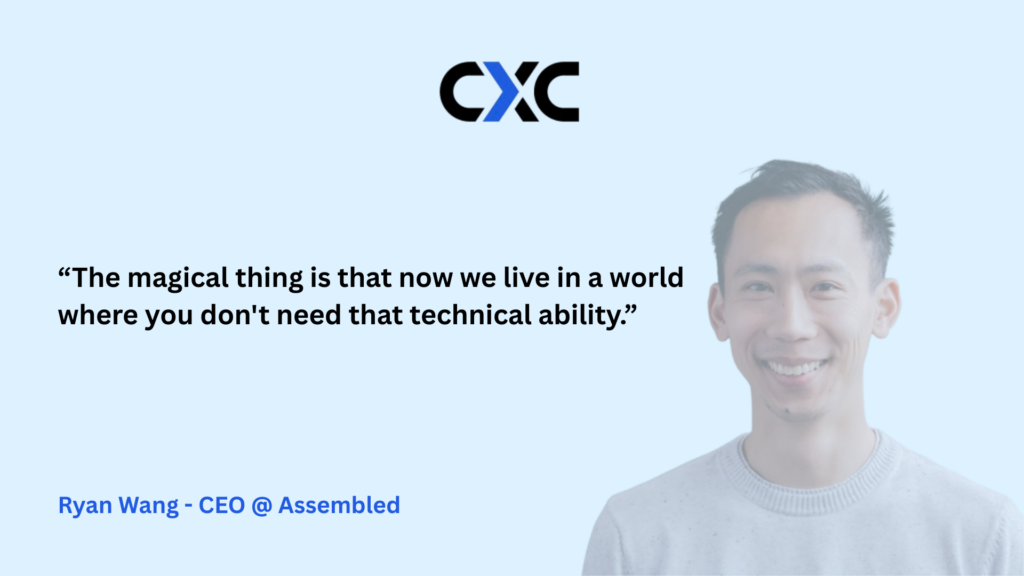 CXC

“The magical thing is that now we live in a world where you don't need that technical ability.”

Ryan Wang - CEO @ Assembled